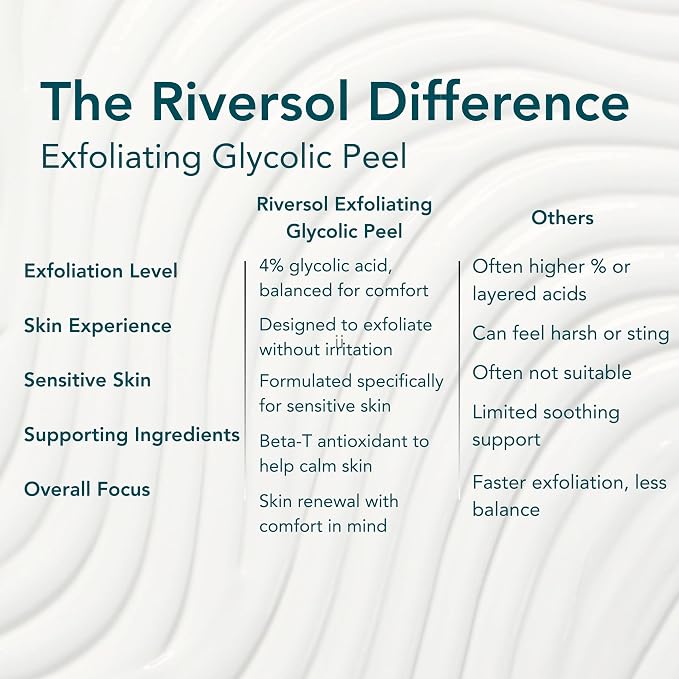 The Riversol Difference
Exfoliating Glycolic Peel

| | Riversol Exfoliating Glycolic Peel | Others |
|---|---|---|
| Exfoliation Level | 4% glycolic acid, balanced for comfort | Often higher % or layered acids |
| Skin Experience | Designed to exfoliate without irritation | Can feel harsh or sting |
| Sensitive Skin | Formulated specifically for sensitive skin | Often not suitable |
| Supporting Ingredients | Beta-T antioxidant to help calm skin | Limited soothing support |
| Overall Focus | Skin renewal with comfort in mind | Faster exfoliation, less balance |